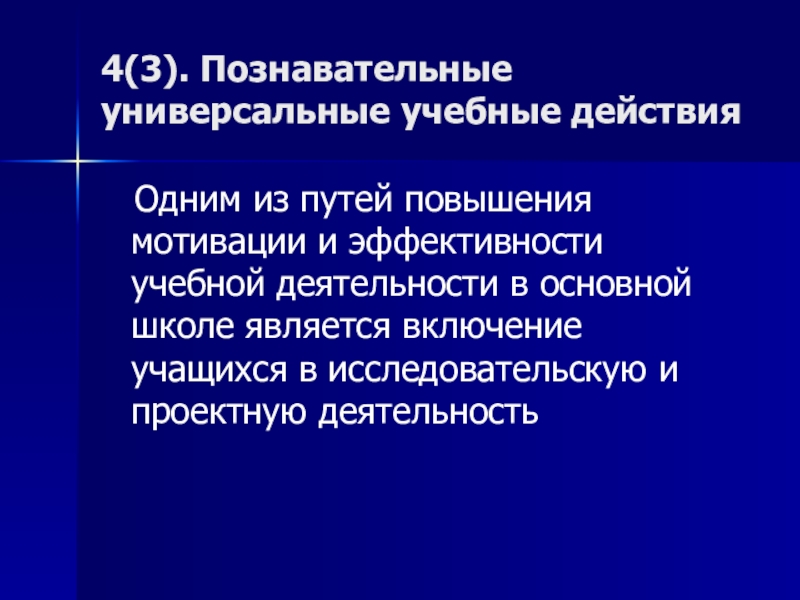 4(3). Познавательные универсальные учебные действия

Одним из путей повышения мотивации и эффективности учебной деятельности в основной школе является включение учащихся в исследовательскую и проектную деятельность